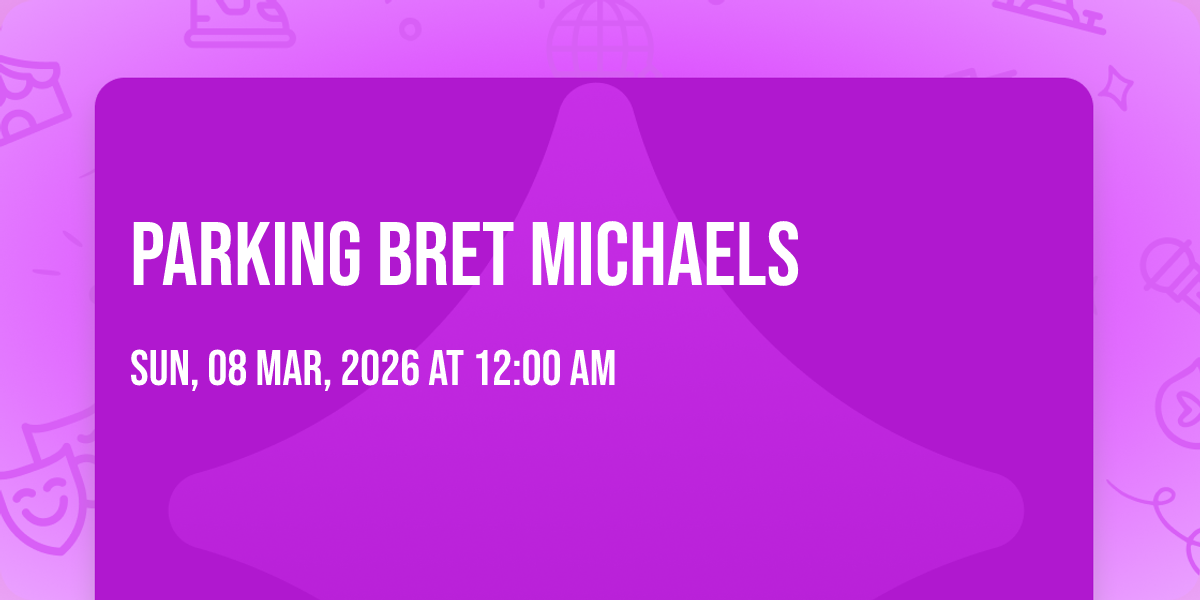 PARKING BRET MICHAELS

SUN, 08 MAR, 2026 AT 12:00 AM